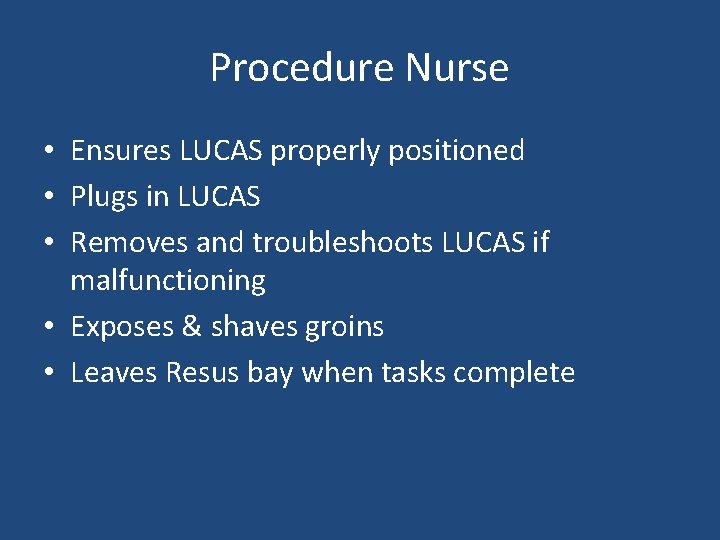 Procedure Nurse

• Ensures LUCAS properly positioned
• Plugs in LUCAS
• Removes and troubleshoots LUCAS if malfunctioning
• Exposes & shaves groins
• Leaves Resus bay when tasks complete